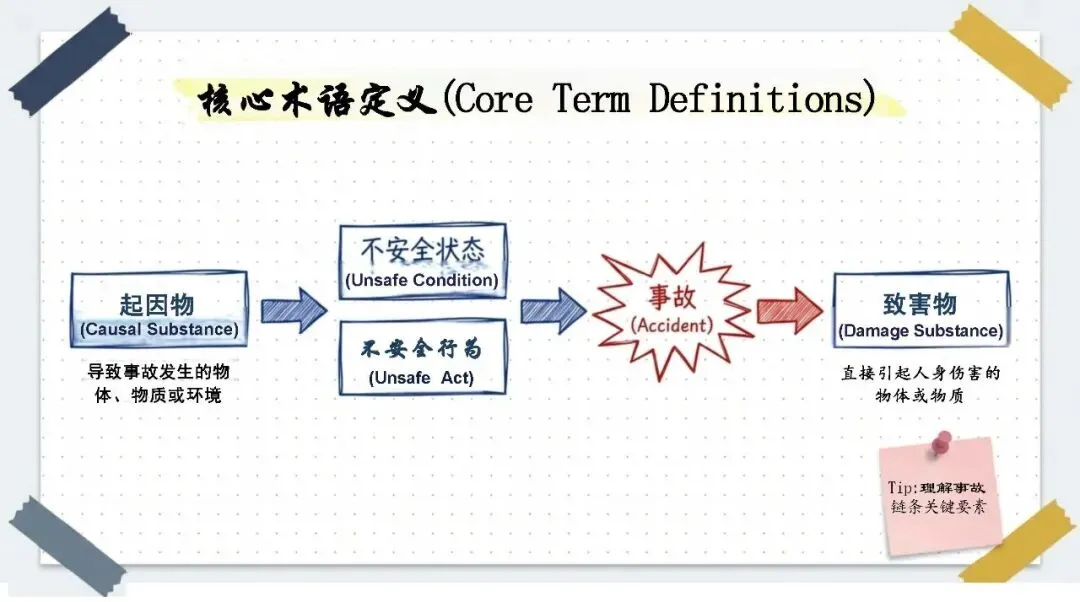 核心术语定义(Core Term Definitions)

起因物
(Causal Substance)

导致事故发生的物体、物质或环境

不安全状态
(Unsafe Condition)

不安全行为
(Unsafe Act)

事故
(Accident)

致害物
(Damage Substance)

直接引起人身伤害的物体或物质

Tip:理解事故链条关键要素